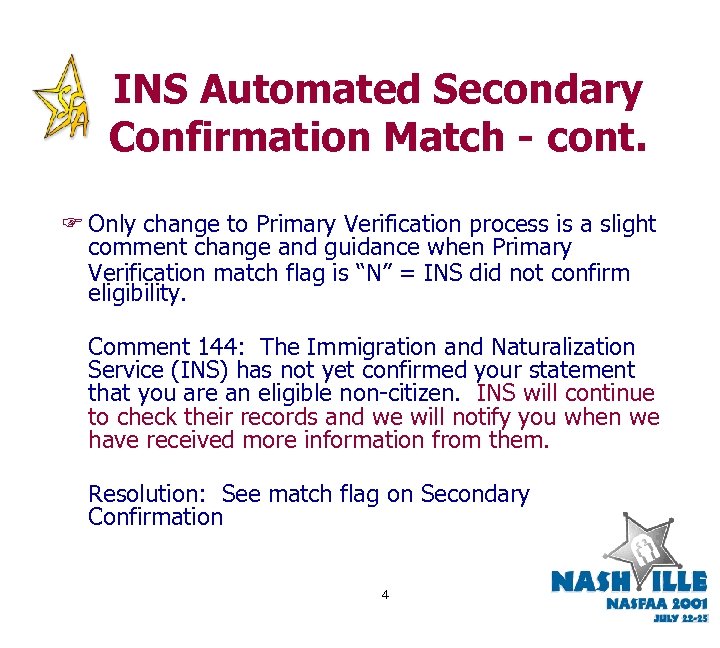 SFA

INS Automated Secondary Confirmation Match - cont.

☞ Only change to Primary Verification process is a slight comment change and guidance when Primary Verification match flag is "N" = INS did not confirm eligibility.

Comment 144: The Immigration and Naturalization Service (INS) has not yet confirmed your statement that you are an eligible non-citizen. INS will continue to check their records and we will notify you when we have received more information from them.

Resolution: See match flag on Secondary Confirmation

4

NASHVILLE
NASFAA 2001
JULY 22-25